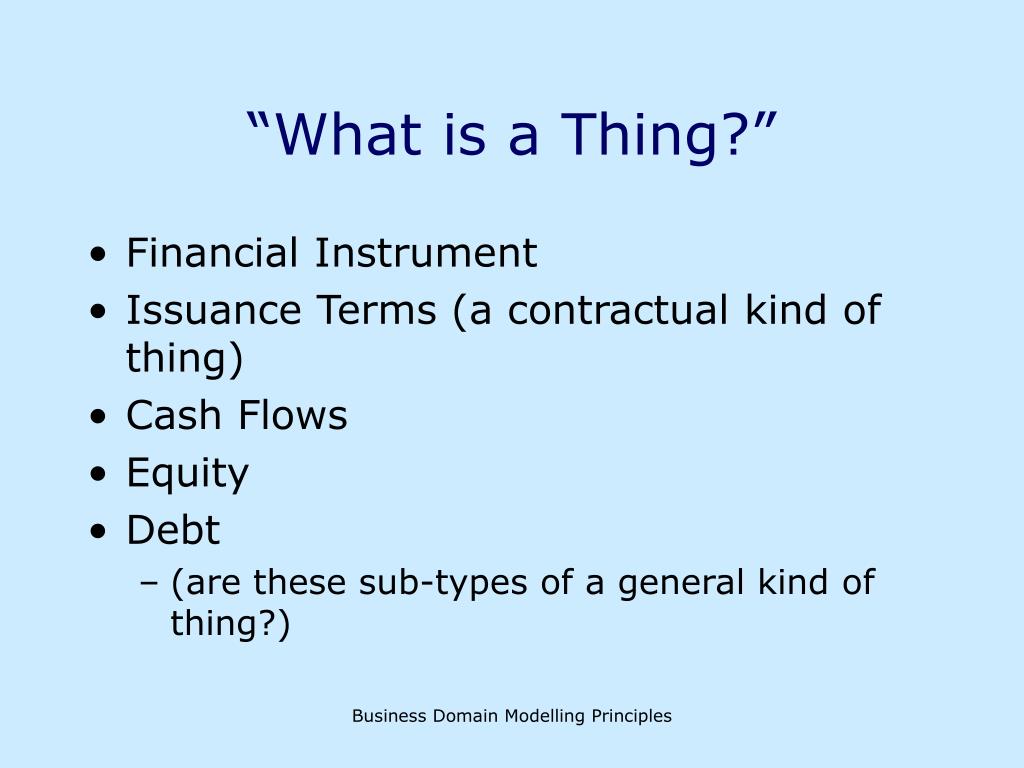 “What is a Thing?”

• Financial Instrument
• Issuance Terms (a contractual kind of thing)
• Cash Flows
• Equity
• Debt
– (are these sub-types of a general kind of thing?)

Business Domain Modelling Principles